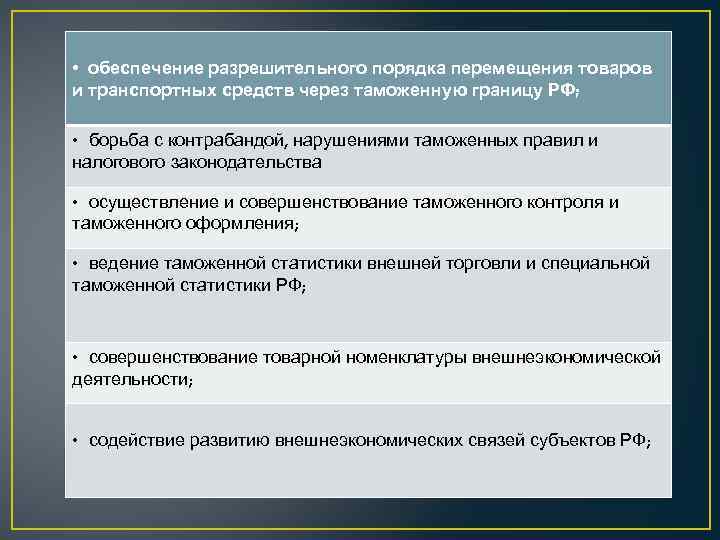 • обеспечение разрешительного порядка перемещения товаров и транспортных средств через таможенную границу РФ;

• борьба с контрабандой, нарушениями таможенных правил и налогового законодательства

• осуществление и совершенствование таможенного контроля и таможенного оформления;

• ведение таможенной статистики внешней торговли и специальной таможенной статистики РФ;

• совершенствование товарной номенклатуры внешнеэкономической деятельности;

• содействие развитию внешнеэкономических связей субъектов РФ;